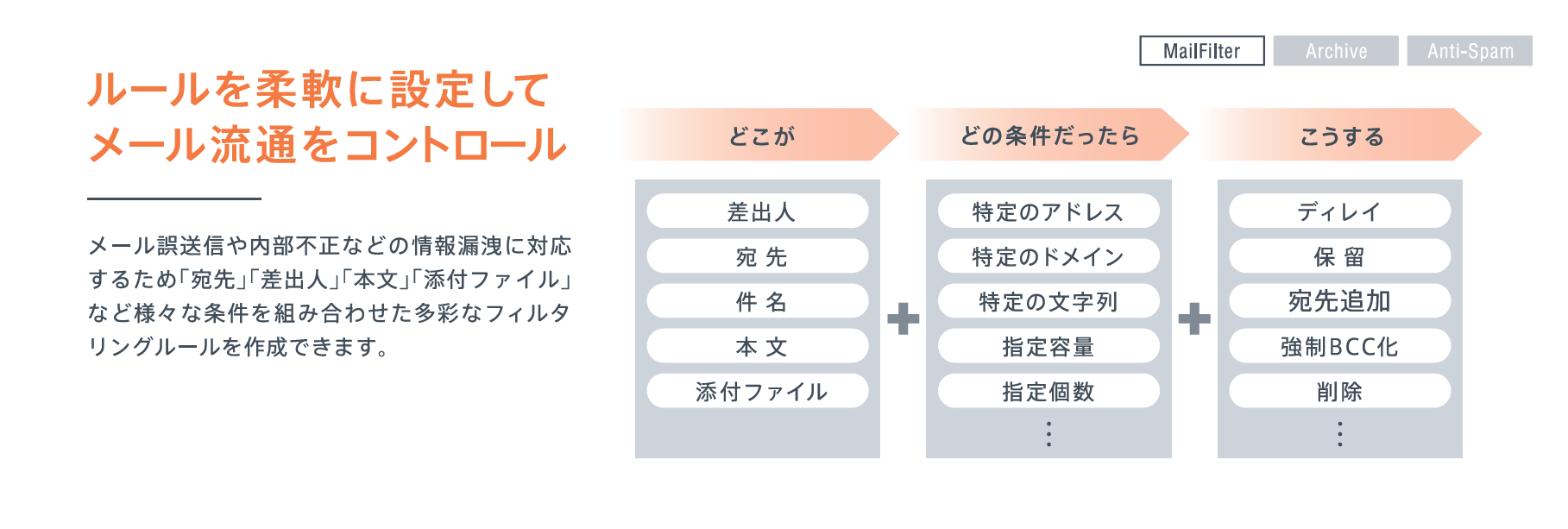 MailFilter Archive Anti-Spam

ルールを柔軟に設定して
メール流通をコントロール

メール誤送信や内部不正などの情報漏洩に対応するため「宛先」「差出人」「本文」「添付ファイル」など様々な条件を組み合わせた多彩なフィルタリングルールを作成できます。

どこが

差出人
宛 先
件 名
本 文
添付ファイル

+

どの条件だったら

特定のアドレス
特定のドメイン
特定の文字列
指定容量
指定個数
⋮

+

こうする

ディレイ
保 留
宛先追加
強制BCC化
削除
⋮